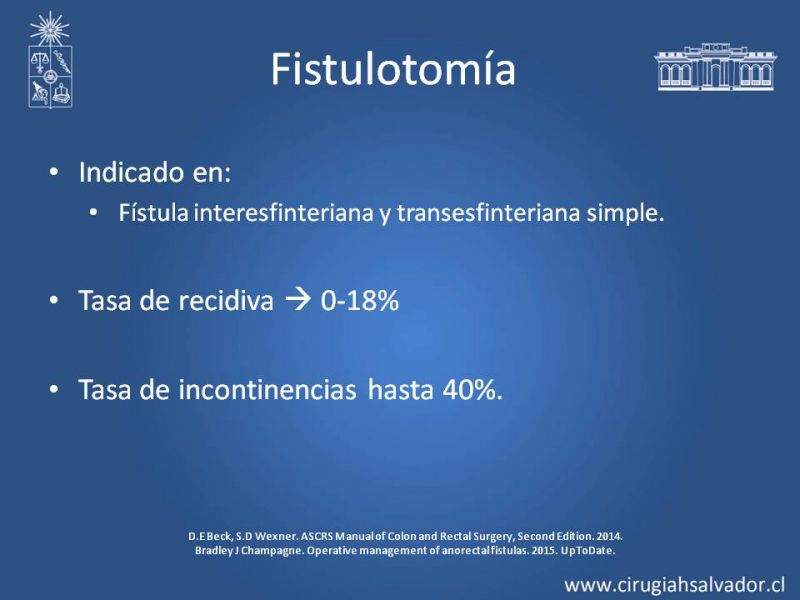 Fistulotomía

• Indicado en:
  • Fístula interesfinteriana y transesfinteriana simple.

• Tasa de recidiva → 0-18%

• Tasa de incontinencias hasta 40%.

D.E Beck, S.D Wexner. ASCRS Manual of Colon and Rectal Surgery, Second Edition. 2014.
Bradley J Champagne. Operative management of anorectal fistulas. 2015. UpToDate.

www.cirugiahsalvador.cl